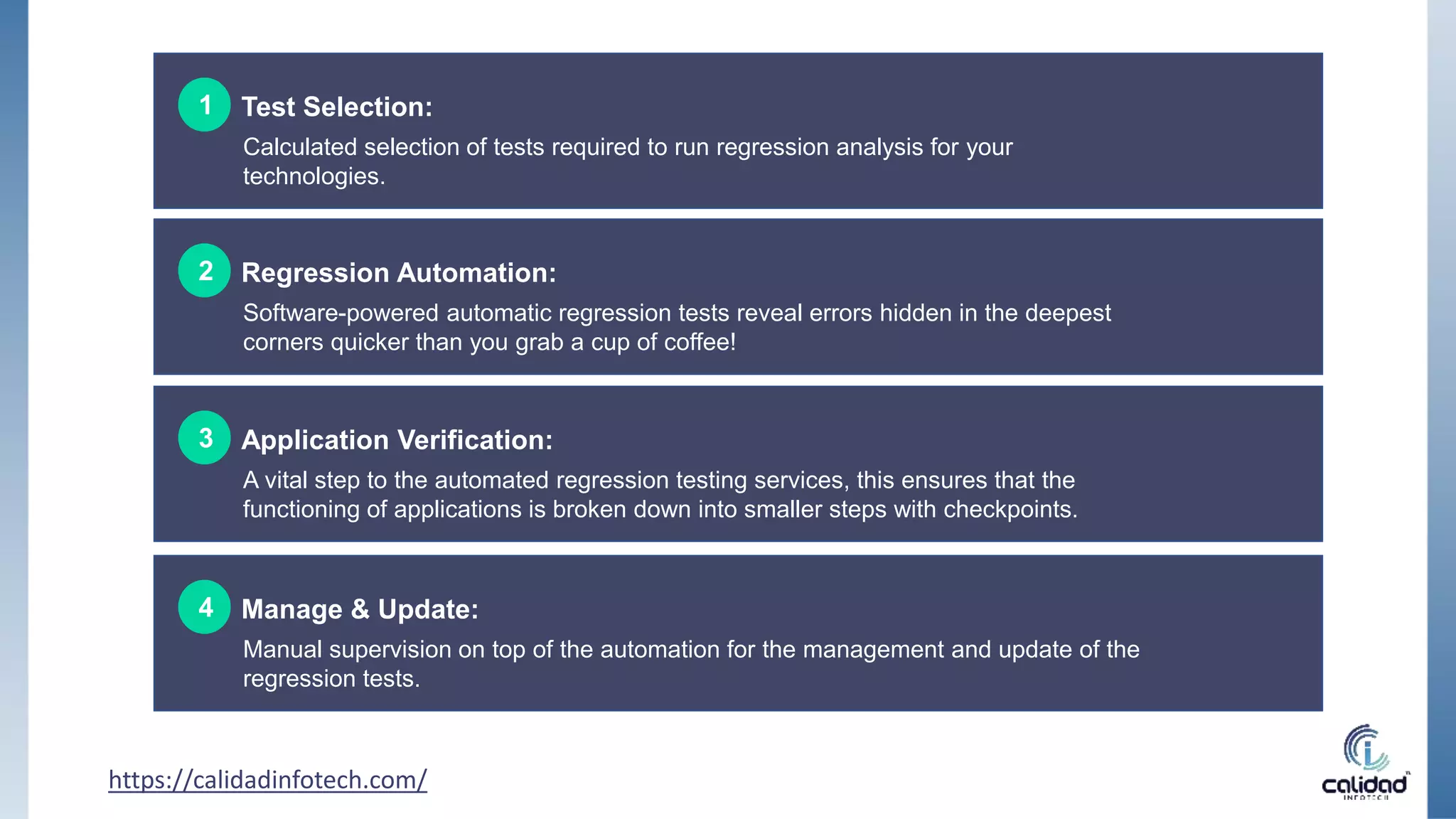 1 Test Selection:
Calculated selection of tests required to run regression analysis for your technologies.

2 Regression Automation:
Software-powered automatic regression tests reveal errors hidden in the deepest corners quicker than you grab a cup of coffee!

3 Application Verification:
A vital step to the automated regression testing services, this ensures that the functioning of applications is broken down into smaller steps with checkpoints.

4 Manage & Update:
Manual supervision on top of the automation for the management and update of the regression tests.

https://calidadinfotech.com/

calidad
INFOTECH